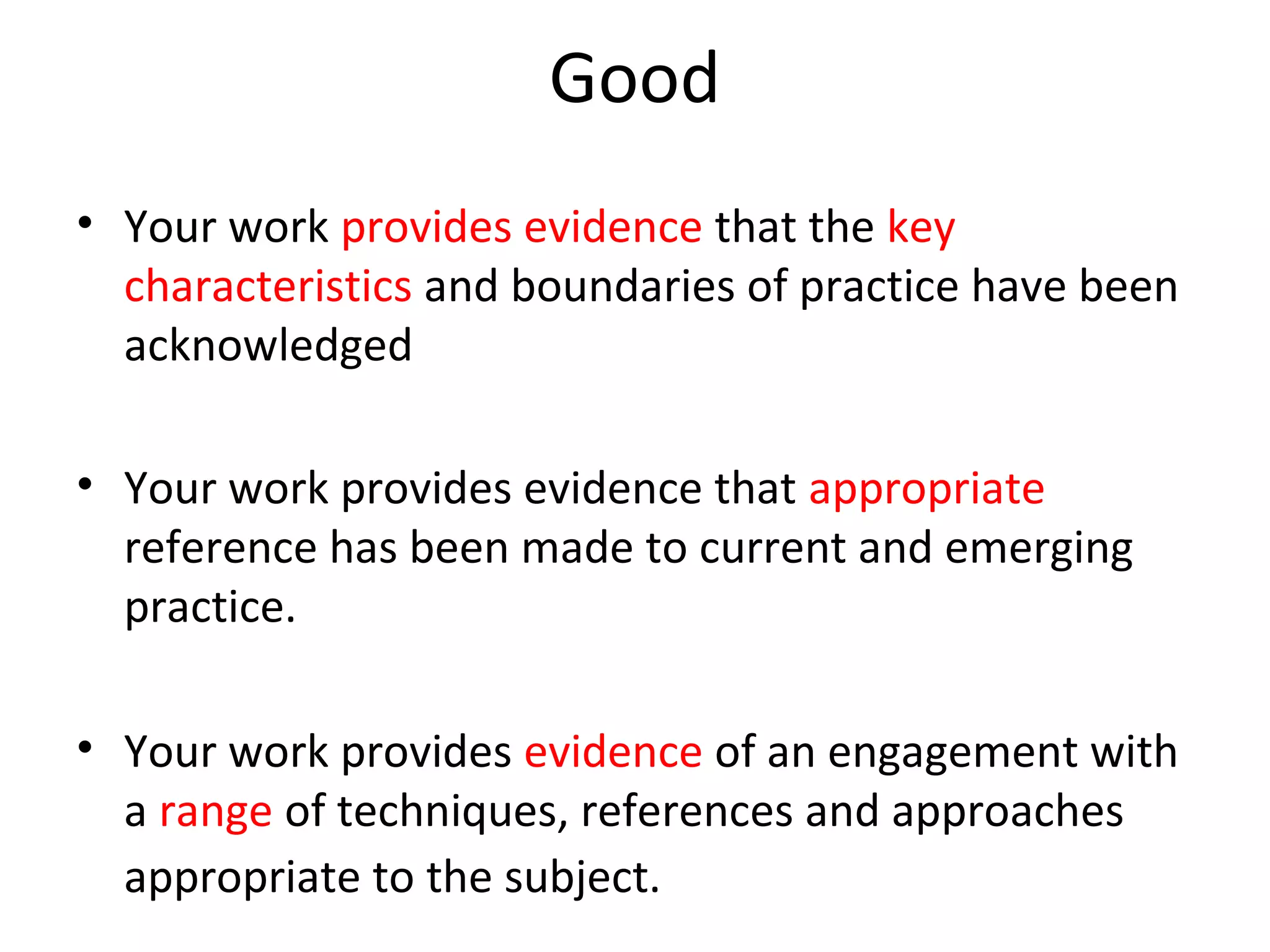 Good

• Your work provides evidence that the key characteristics and boundaries of practice have been acknowledged

• Your work provides evidence that appropriate reference has been made to current and emerging practice.

• Your work provides evidence of an engagement with a range of techniques, references and approaches appropriate to the subject.